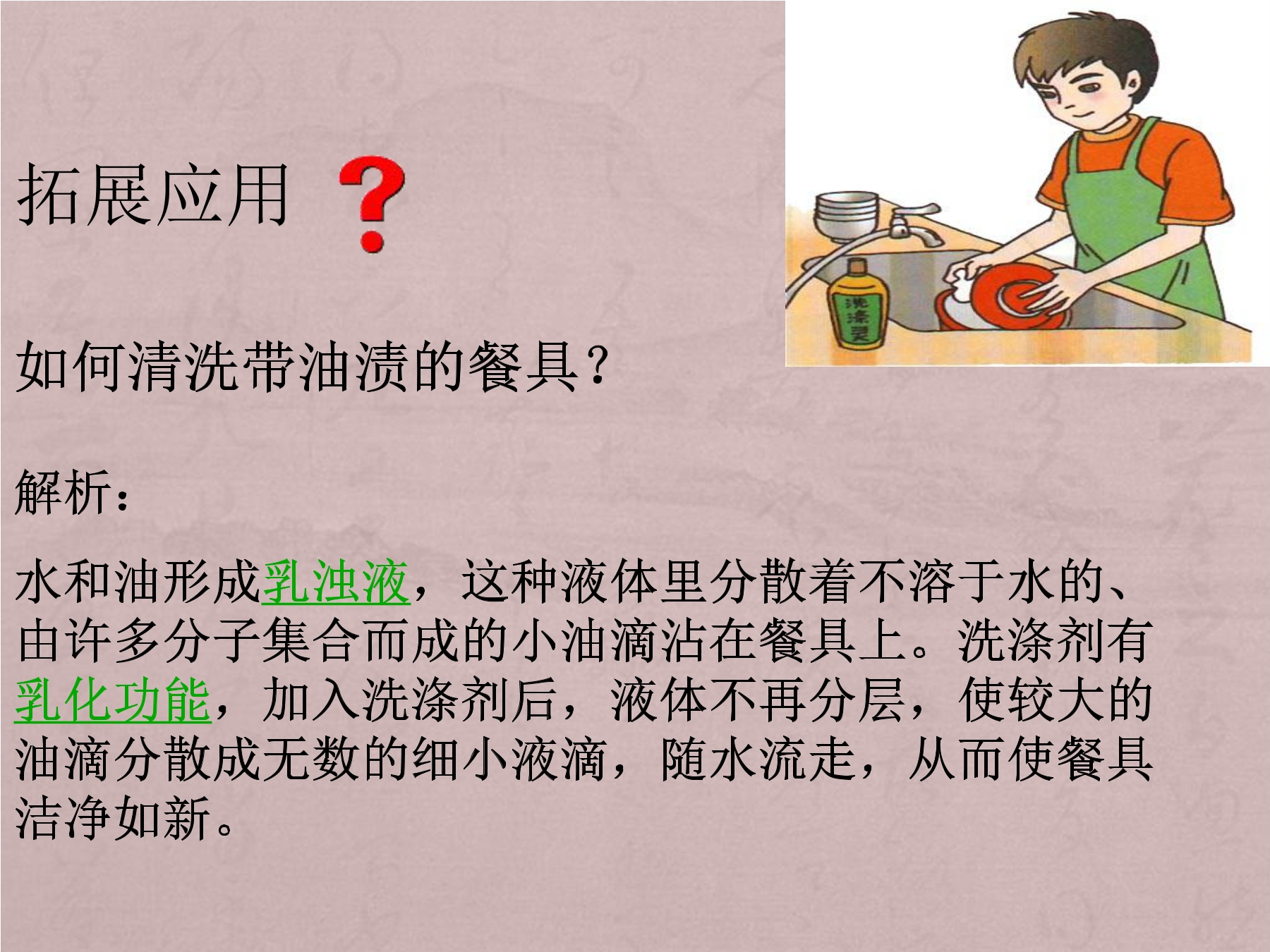 拓展应用 ?

洗涤灵

如何清洗带油渍的餐具？

解析：

水和油形成乳浊液，这种液体里分散着不溶于水的、由许多分子集合而成的小油滴沾在餐具上。洗涤剂有乳化功能，加入洗涤剂后，液体不再分层，使较大的油滴分散成无数的细小液滴，随水流走，从而使餐具洁净如新。